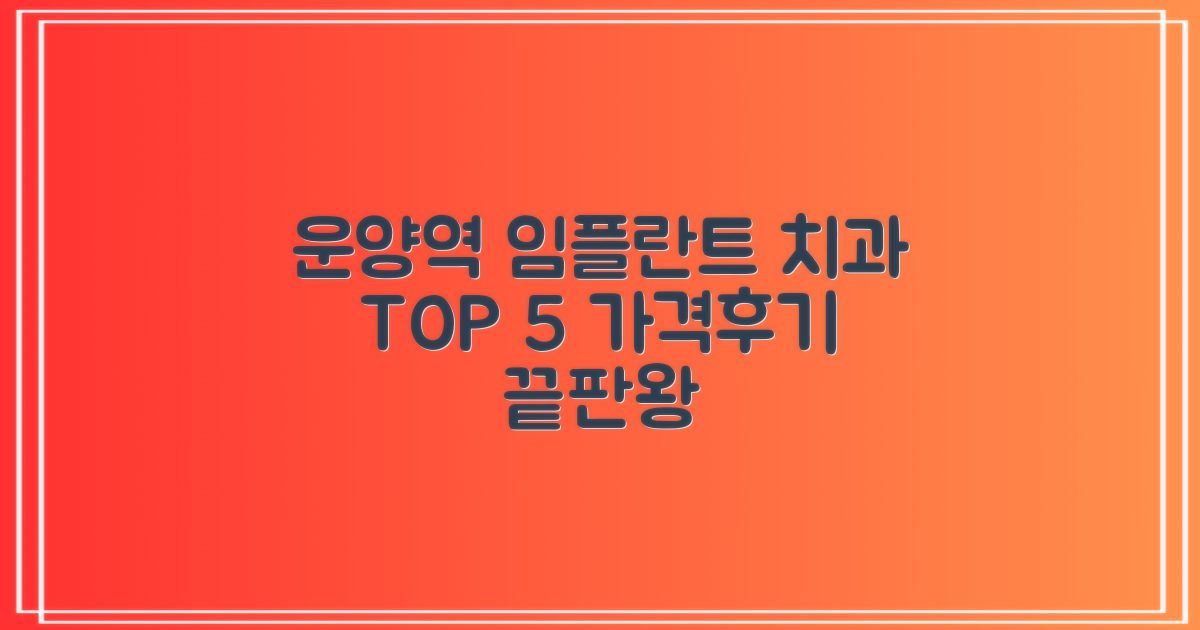 운양역 임플란트 치과
TOP 5 가격후기
끝판왕